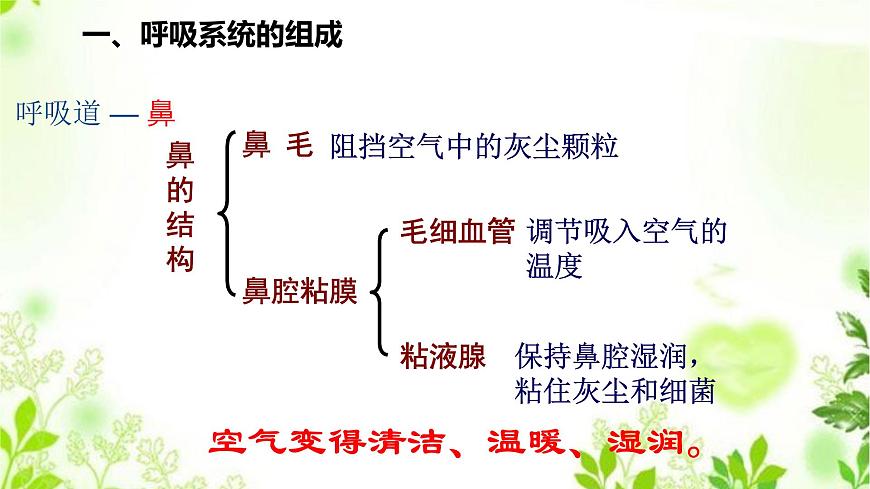 一、呼吸系统的组成

呼吸道 — 鼻

鼻的结构

鼻 毛 阻挡空气中的灰尘颗粒

鼻腔粘膜

毛细血管 调节吸入空气的温度

粘液腺 保持鼻腔湿润，粘住灰尘和细菌

空气变得清洁、温暖、湿润。